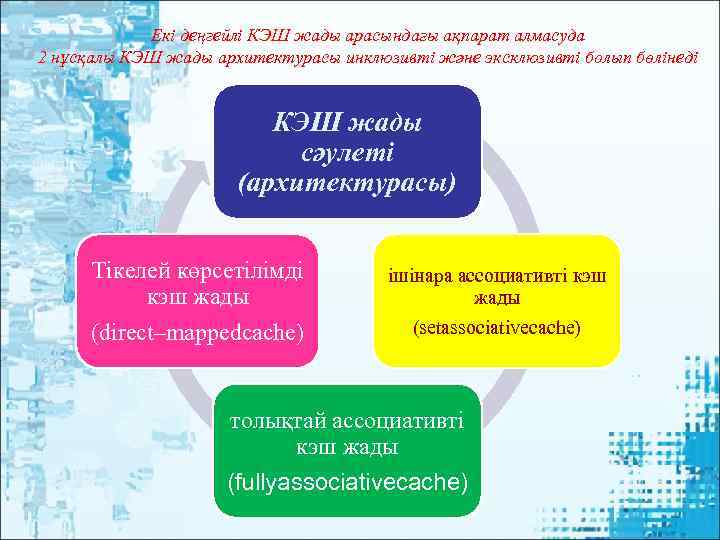 Екі деңгейлі КЭШ жады арасындағы ақпарат алмасуда
2 нұсқалы КЭШ жады архитектурасы инклюзивті және эксклюзивті болып бөлінеді

КЭШ жады сәулеті (архитектурасы)

Тікелей көрсетілімді кэш жады (direct–mappedcache)

ішінара ассоциативті кэш жады (setassociativecache)

толықтай ассоциативті кэш жады (fullyassociativecache)